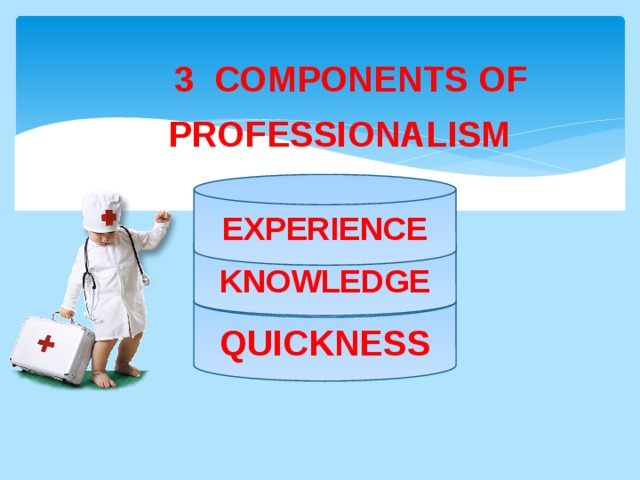 3 COMPONENTS OF PROFESSIONALISM

EXPERIENCE

KNOWLEDGE

QUICKNESS